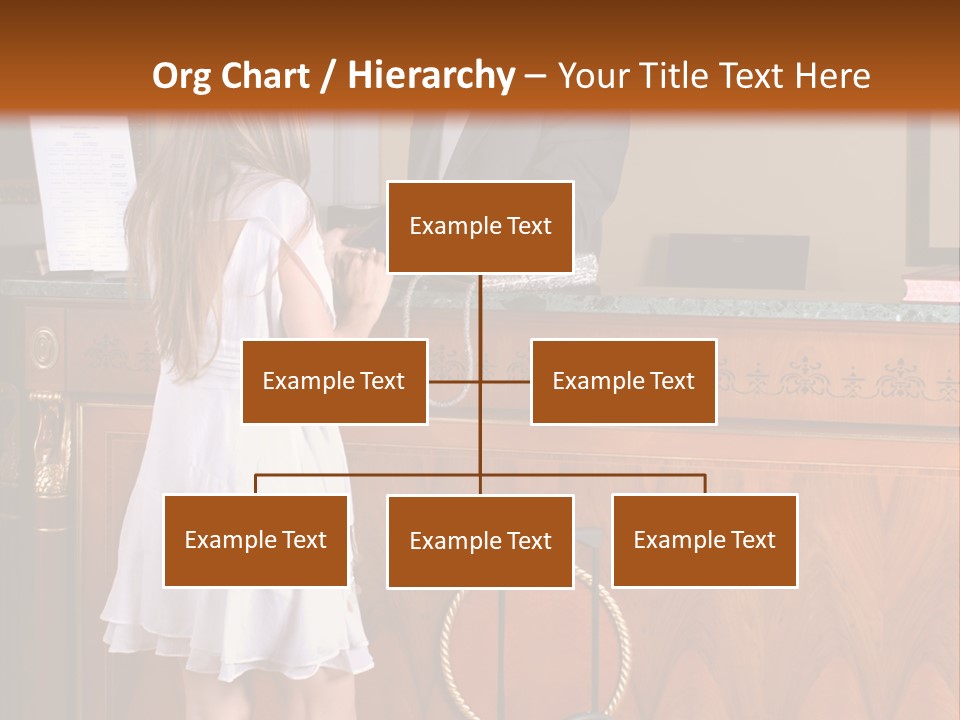 Org Chart / Hierarchy – Your Title Text Here

Example Text

Example Text

Example Text

Example Text

Example Text

Example Text